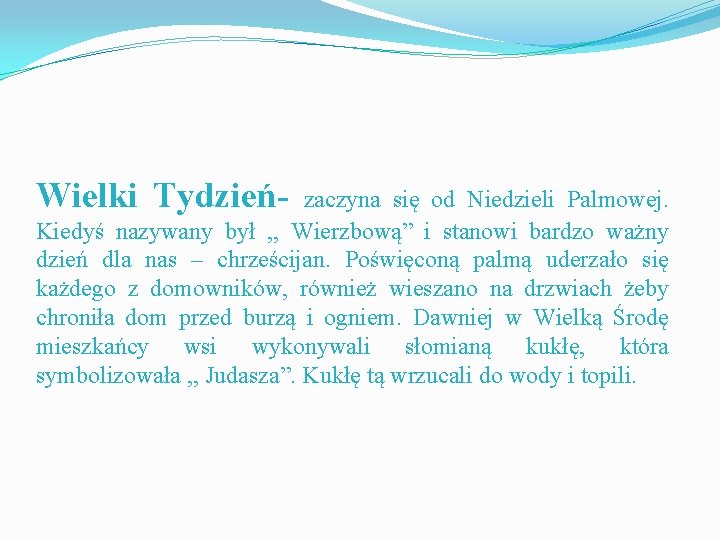 Wielki Tydzień- zaczyna się od Niedzieli Palmowej. Kiedyś nazywany był „ Wierzbową” i stanowi bardzo ważny dzień dla nas – chrześcijan. Poświęconą palmą uderzało się każdego z domowników, również wieszano na drzwiach żeby chroniła dom przed burzą i ogniem. Dawniej w Wielką Środę mieszkańcy wsi wykonywali słomianą kukłę, która symbolizowała „ Judasza”. Kukłę tą wrzucali do wody i topili.